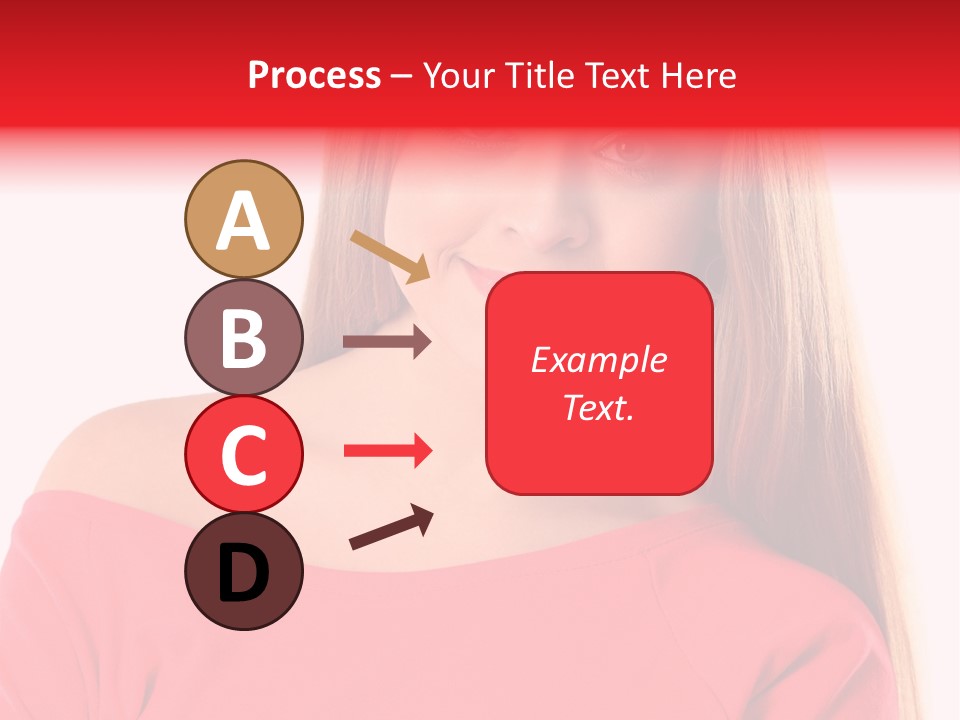 Process – Your Title Text Here

A

B

C

D

Example Text.